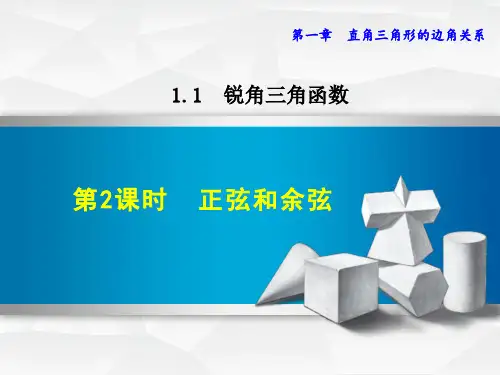 第一章　直角三角形的边角关系

1.1　锐角三角函数

第2课时　正弦和余弦